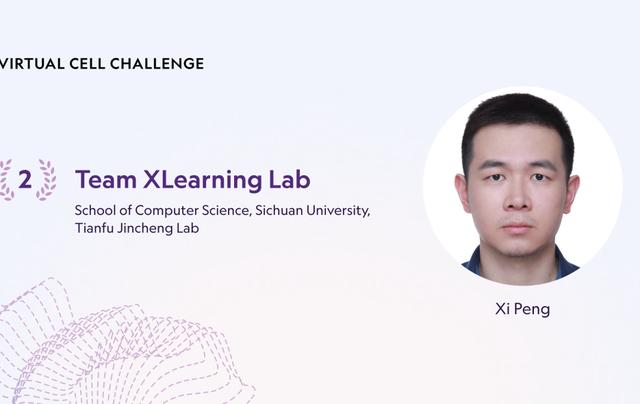 VIRTUAL CELL CHALLENGE

2

Team XLearning Lab

School of Computer Science, Sichuan University, Tianfu Jincheng Lab

Xi Peng